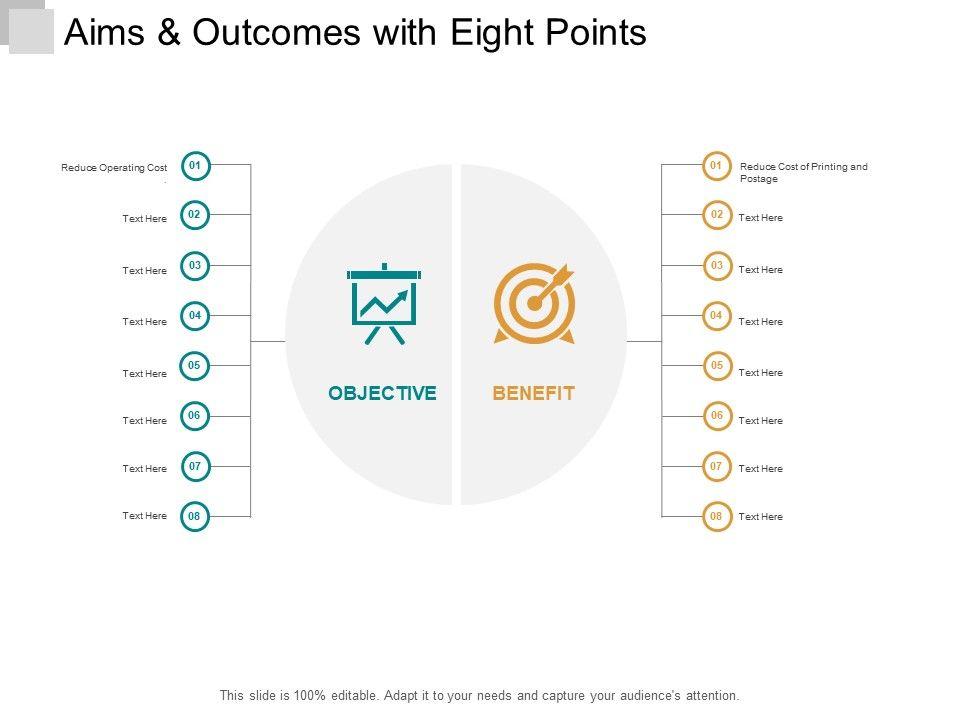 Aims & Outcomes with Eight Points

Reduce Operating Cost 01
Text Here 02
Text Here 03
Text Here 04
Text Here 05
Text Here 06
Text Here 07
Text Here 08

OBJECTIVE

BENEFIT

01 Reduce Cost of Printing and Postage
02 Text Here
03 Text Here
04 Text Here
05 Text Here
06 Text Here
07 Text Here
08 Text Here

This slide is 100% editable. Adapt it to your needs and capture your audience's attention.